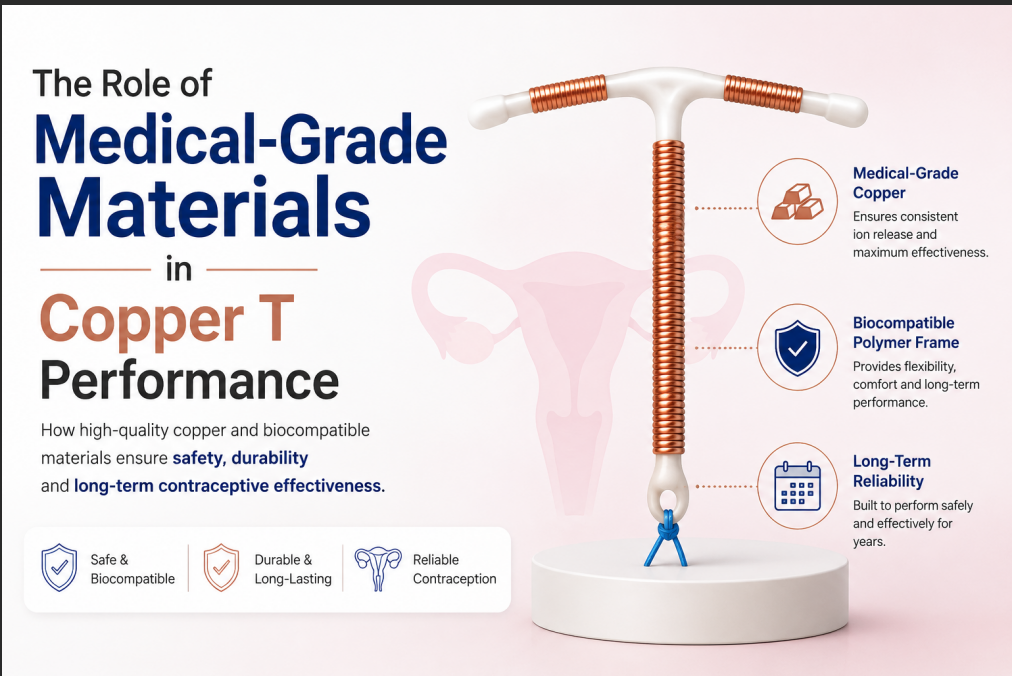 The Role of
Medical-Grade Materials
in
Copper T Performance

How high-quality copper and biocompatible materials ensure safety, durability and long-term contraceptive effectiveness.

Safe & Biocompatible

Durable & Long-Lasting

Reliable Contraception

Medical-Grade Copper
Ensures consistent ion release and maximum effectiveness.

Biocompatible Polymer Frame
Provides flexibility, comfort and long-term performance.

Long-Term Reliability
Built to perform safely and effectively for years.